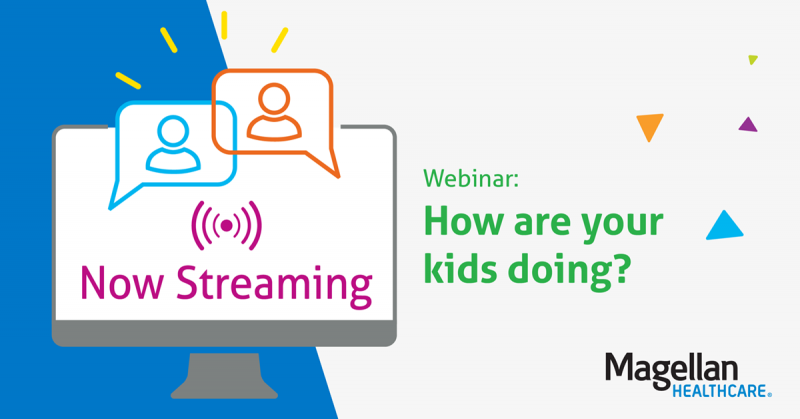 Now Streaming

Webinar:

How are your kids doing?

Magellan
HEALTHCARE®